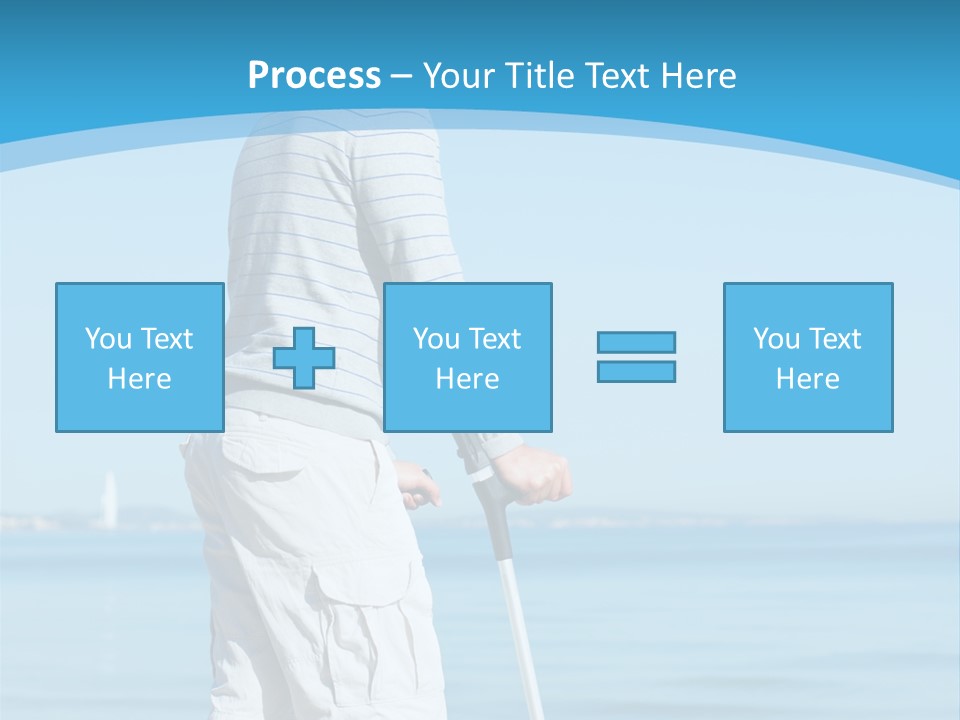 Process – Your Title Text Here

You Text Here

You Text Here

You Text Here